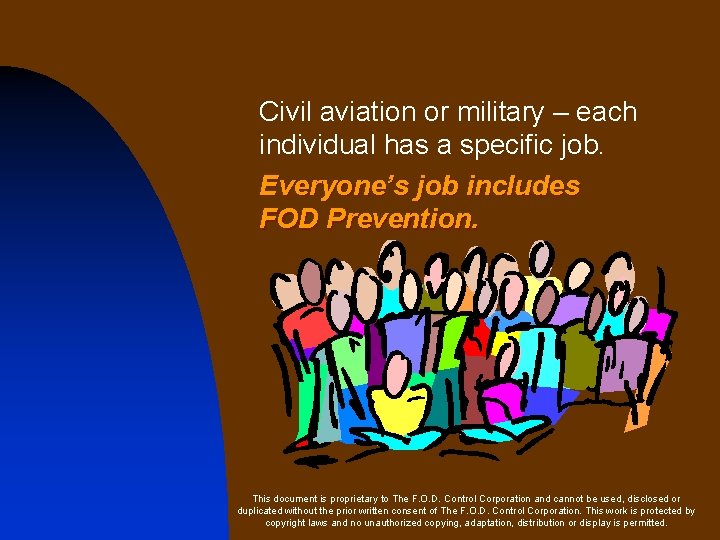 Civil aviation or military – each individual has a specific job.

Everyone's job includes FOD Prevention.

This document is proprietary to The F.O.D. Control Corporation and cannot be used, disclosed or duplicated without the prior written consent of The F.O.D. Control Corporation. This work is protected by copyright laws and no unauthorized copying, adaptation, distribution or display is permitted.